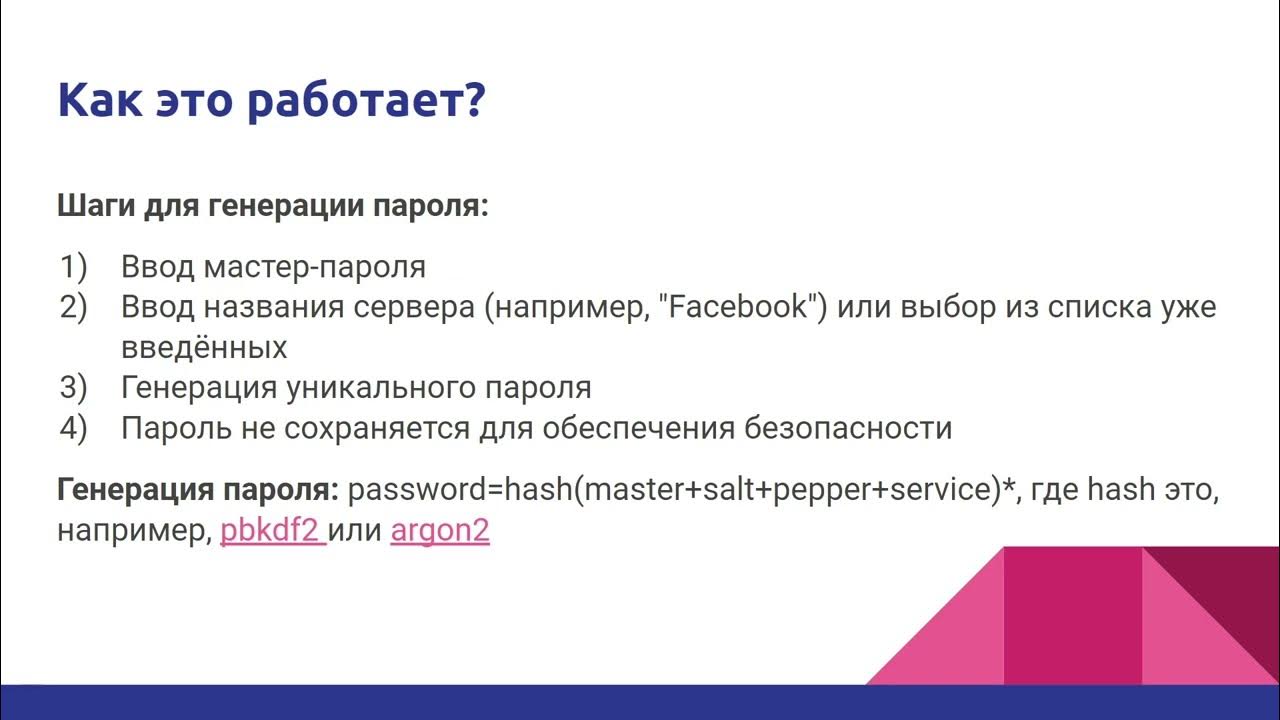 Как это работает?

Шаги для генерации пароля:

1) Ввод мастер-пароля
2) Ввод названия сервера (например, "Facebook") или выбор из списка уже введённых
3) Генерация уникального пароля
4) Пароль не сохраняется для обеспечения безопасности

Генерация пароля: password=hash(master+salt+pepper+service)*, где hash это, например, pbkdf2 или argon2